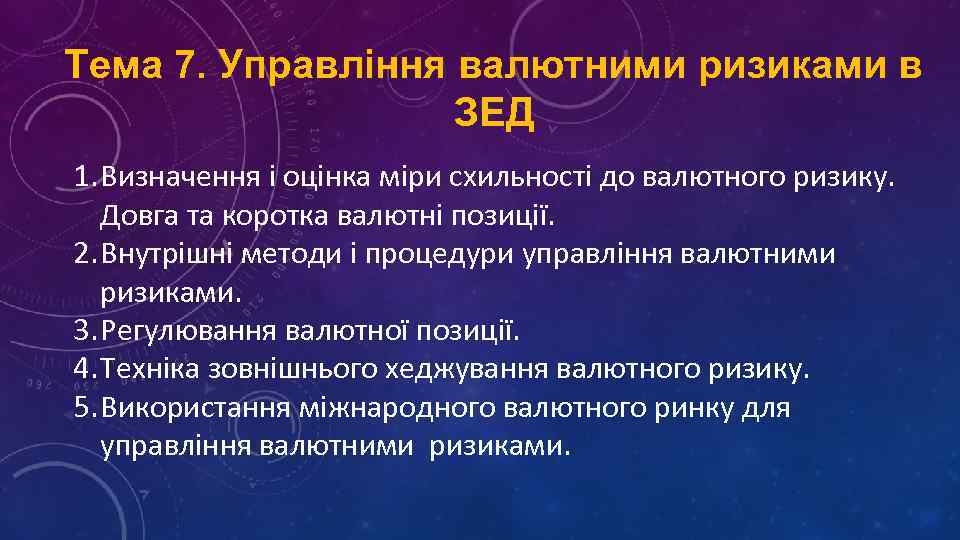 Тема 7. Управління валютними ризиками в ЗЕД

1. Визначення і оцінка міри схильності до валютного ризику. Довга та коротка валютні позиції.
2. Внутрішні методи і процедури управління валютними ризиками.
3. Регулювання валютної позиції.
4. Техніка зовнішнього хеджування валютного ризику.
5. Використання міжнародного валютного ринку для управління валютними ризиками.